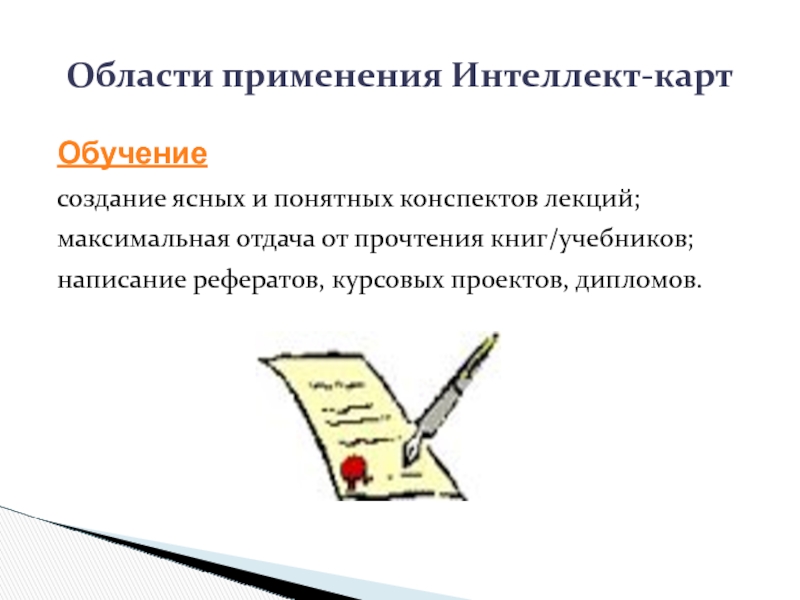 Области применения Интеллект-карт

Обучение

создание ясных и понятных конспектов лекций;

максимальная отдача от прочтения книг/учебников;

написание рефератов, курсовых проектов, дипломов.